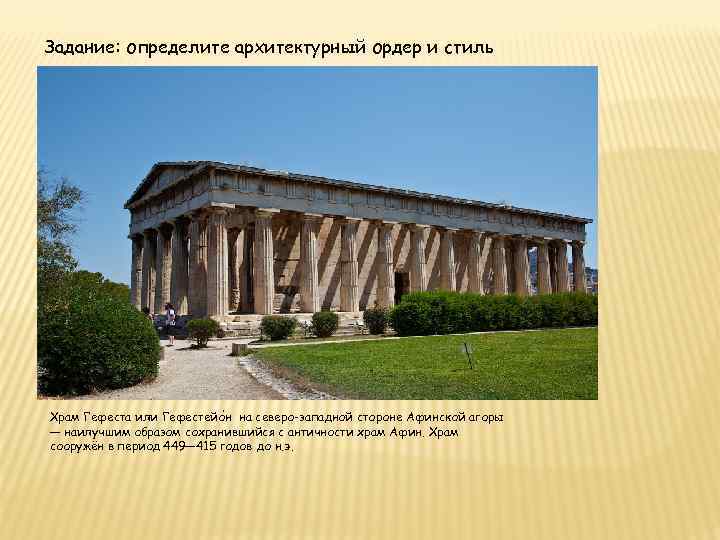 Задание: определите архитектурный ордер и стиль

Храм Гефеста или Гефестейо́н на северо-западной стороне Афинской агоры — наилучшим образом сохранившийся с античности храм Афин. Храм сооружён в период 449—415 годов до н.э.